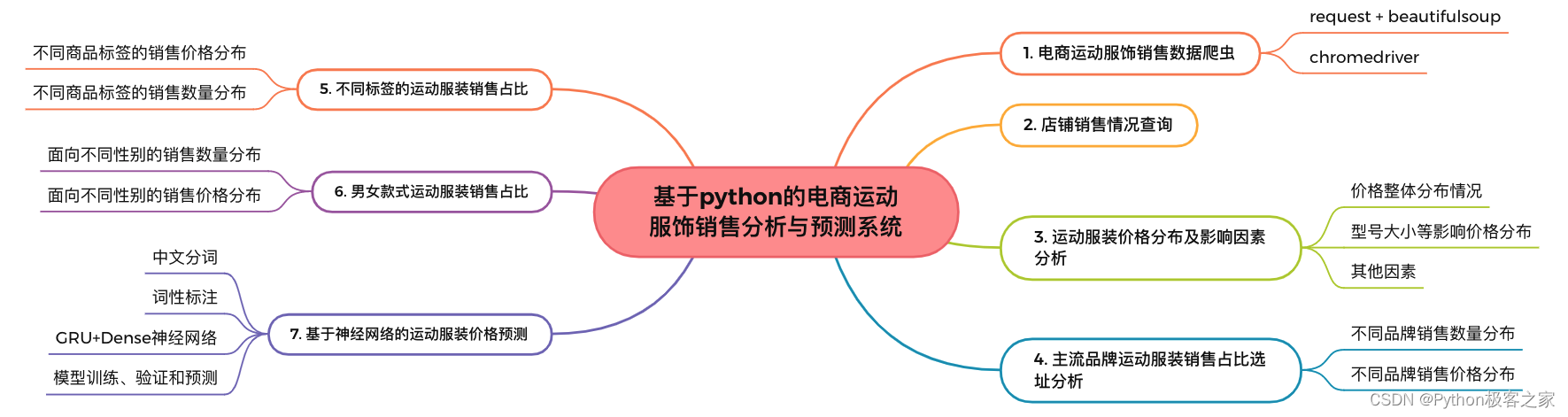 基于python的电商运动服饰销售分析与预测系统

1. 电商运动服饰销售数据爬虫

request + beautifulsoup

chromedriver

2. 店铺销售情况查询

3. 运动服装价格分布及影响因素分析

价格整体分布情况

型号大小等影响价格分布

其他因素

4. 主流品牌运动服装销售占比选址分析

不同品牌销售数量分布

不同品牌销售价格分布

5. 不同标签的运动服装销售占比

不同商品标签的销售价格分布

不同商品标签的销售数量分布

6. 男女款式运动服装销售占比

面向不同性别的销售数量分布

面向不同性别的销售价格分布

7. 基于神经网络的运动服装价格预测

中文分词

词性标注

GRU+Dense神经网络

模型训练、验证和预测

CSDN @Python极客之家